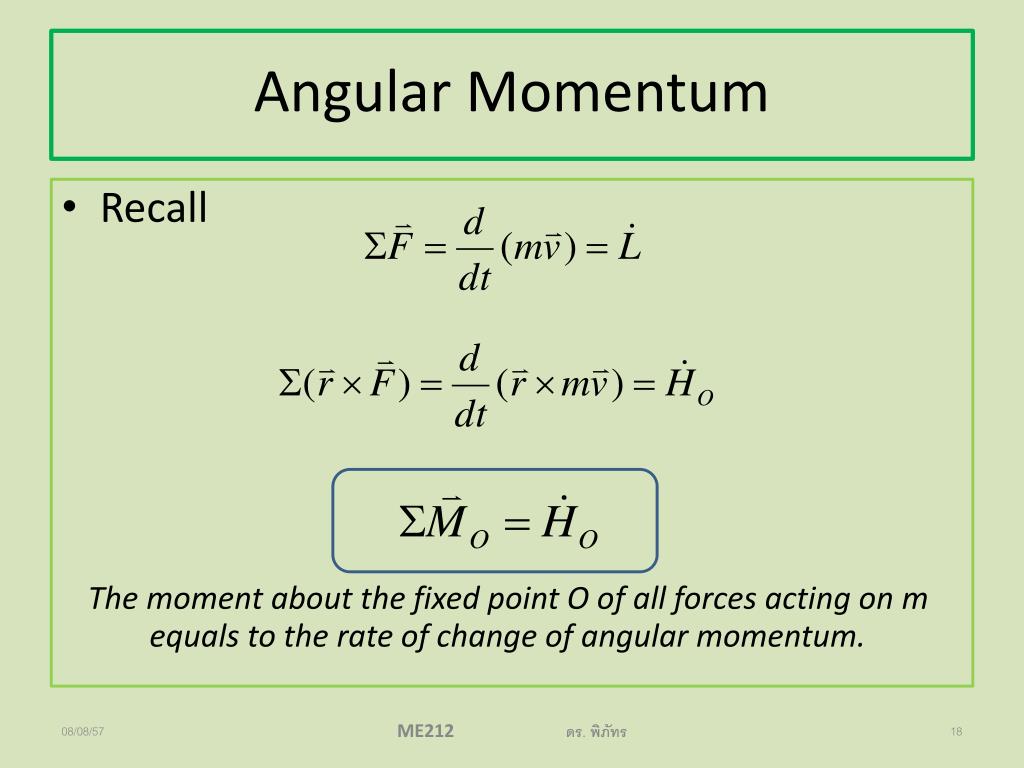 Angular Momentum

• Recall

$\Sigma\vec{F} = \frac{d}{dt}(m\vec{v}) = \dot{L}$

$\Sigma(\vec{r} \times \vec{F}) = \frac{d}{dt}(\vec{r} \times m\vec{v}) = \dot{H}_O$

$\Sigma\vec{M}_O = \dot{H}_O$

The moment about the fixed point O of all forces acting on m equals to the rate of change of angular momentum.

08/08/57

ME212

ดร. พิภัทร

18